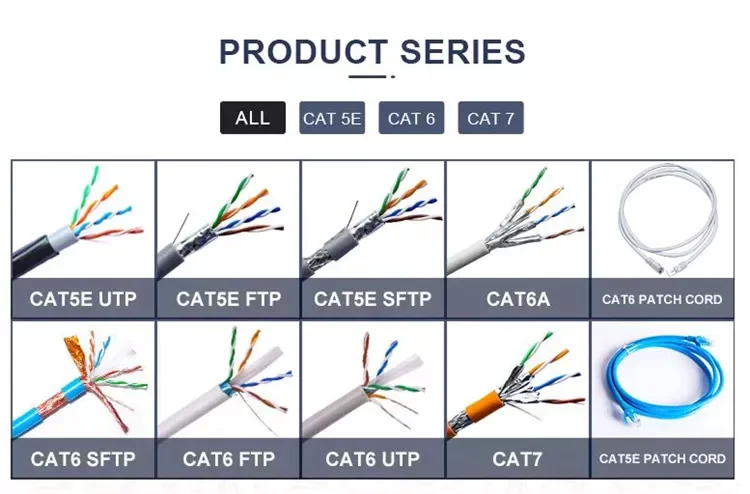 PRODUCT SERIES

ALL CAT 5E CAT 6 CAT 7

CAT5E UTP
CAT5E FTP
CAT5E SFTP
CAT6A
CAT6 PATCH CORD
CAT6 SFTP
CAT6 FTP
CAT6 UTP
CAT7
CAT5E PATCH CORD